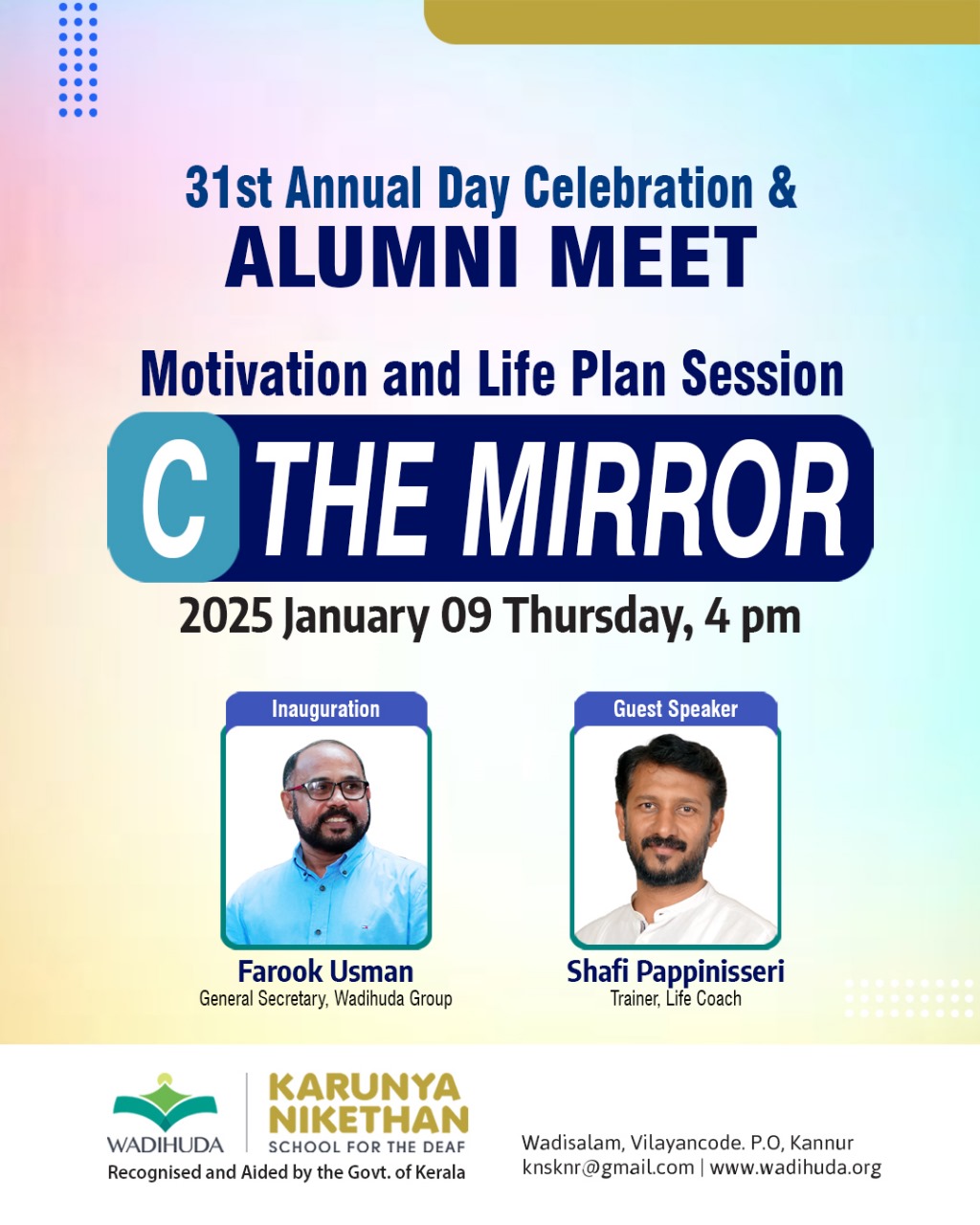 31st Annual Day Celebration &
ALUMNI MEET

Motivation and Life Plan Session

C THE MIRROR

2025 January 09 Thursday, 4 pm

Inauguration

Farook Usman
General Secretary, Wadihuda Group

Guest Speaker

Shafi Pappinisseri
Trainer, Life Coach

WADIHUDA

KARUNYA NIKETHAN
SCHOOL FOR THE DEAF

Recognised and Aided by the Govt. of Kerala

Wadisalam, Vilayancode. P.O, Kannur
knsknr@gmail.com | www.wadihuda.org